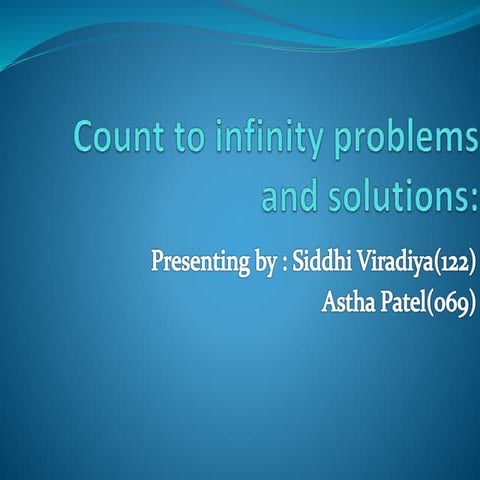 Count to infinity problems and solutions:

Presenting by : Siddhi Viradiya(122)
Astha Patel(069)